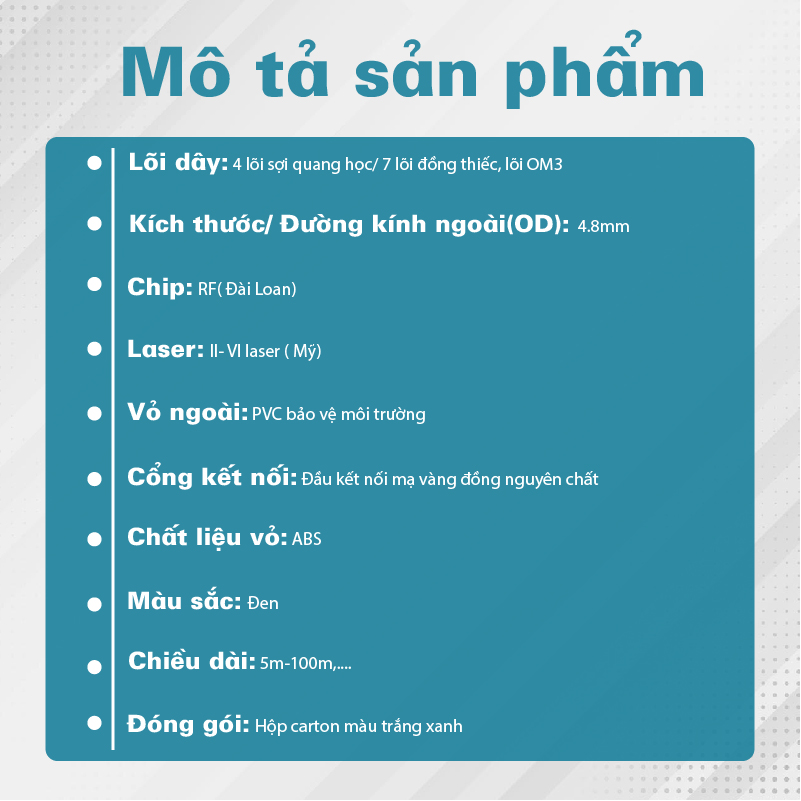 Mô tả sản phẩm

Lõi dây: 4 lõi sợi quang học/ 7 lõi đồng thiếc, lõi OM3

Kích thước/ Đường kính ngoài(OD): 4.8mm

Chip: RF( Đài Loan)

Laser: II- VI laser ( Mỹ)

Vỏ ngoài: PVC bảo vệ môi trường

Cổng kết nối: Đầu kết nối mạ vàng đồng nguyên chất

Chất liệu vỏ: ABS

Màu sắc: Đen

Chiều dài: 5m-100m,....

Đóng gói: Hộp carton màu trắng xanh